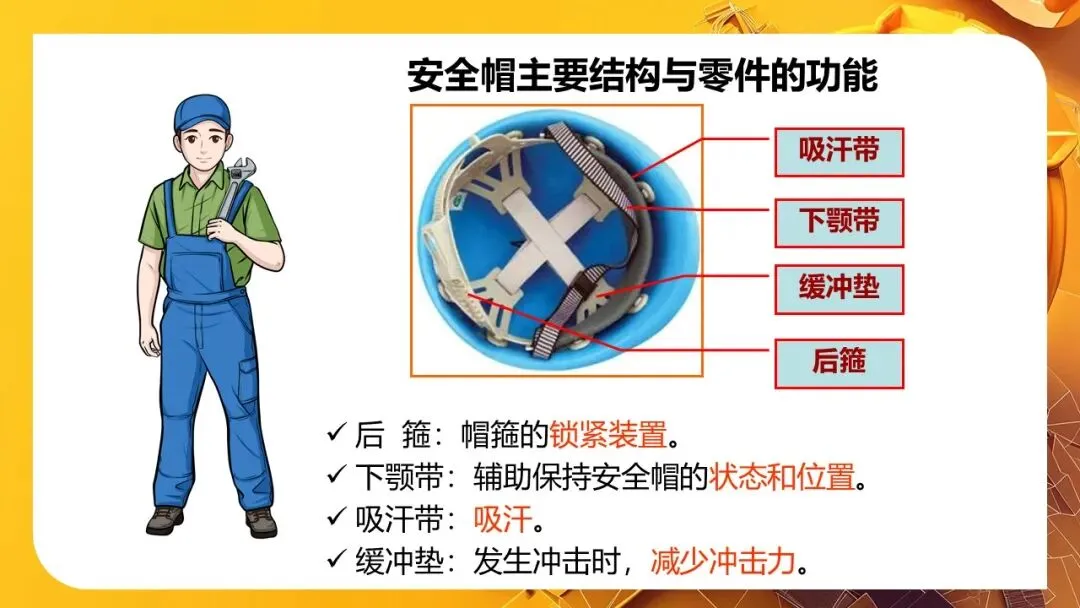 安全帽主要结构与零件的功能

吸汗带

下颚带

缓冲垫

后箍

✓ 后　箍：帽箍的锁紧装置。
✓ 下颚带：辅助保持安全帽的状态和位置。
✓ 吸汗带：吸汗。
✓ 缓冲垫：发生冲击时，减少冲击力。